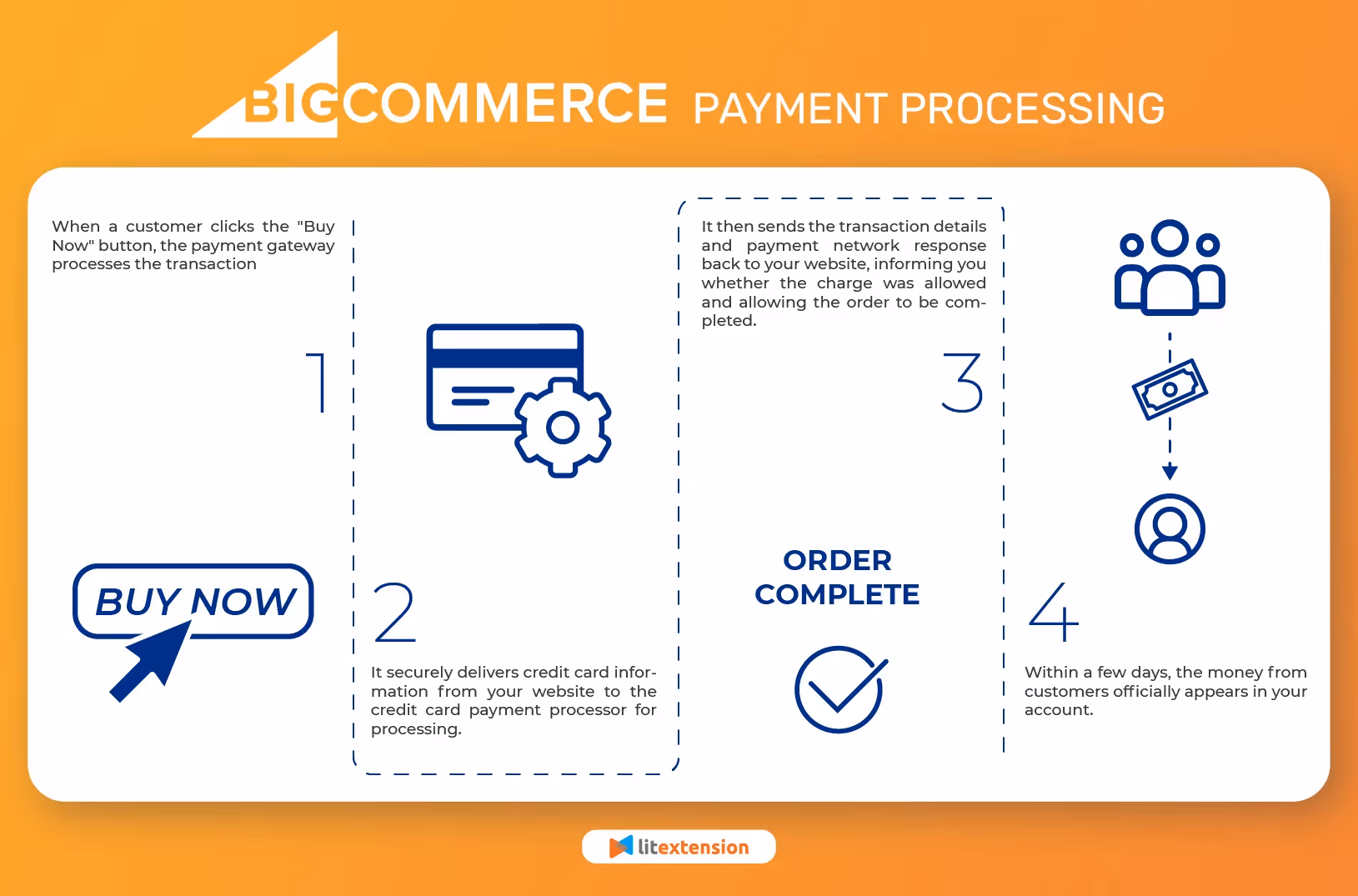 BIGCOMMERCE PAYMENT PROCESSING

When a customer clicks the "Buy Now" button, the payment gateway processes the transaction

1

BUY NOW

2

It securely delivers credit card information from your website to the credit card payment processor for processing.

It then sends the transaction details and payment network response back to your website, informing you whether the charge was allowed and allowing the order to be completed.

3

ORDER COMPLETE

4

Within a few days, the money from customers officially appears in your account.

litextension